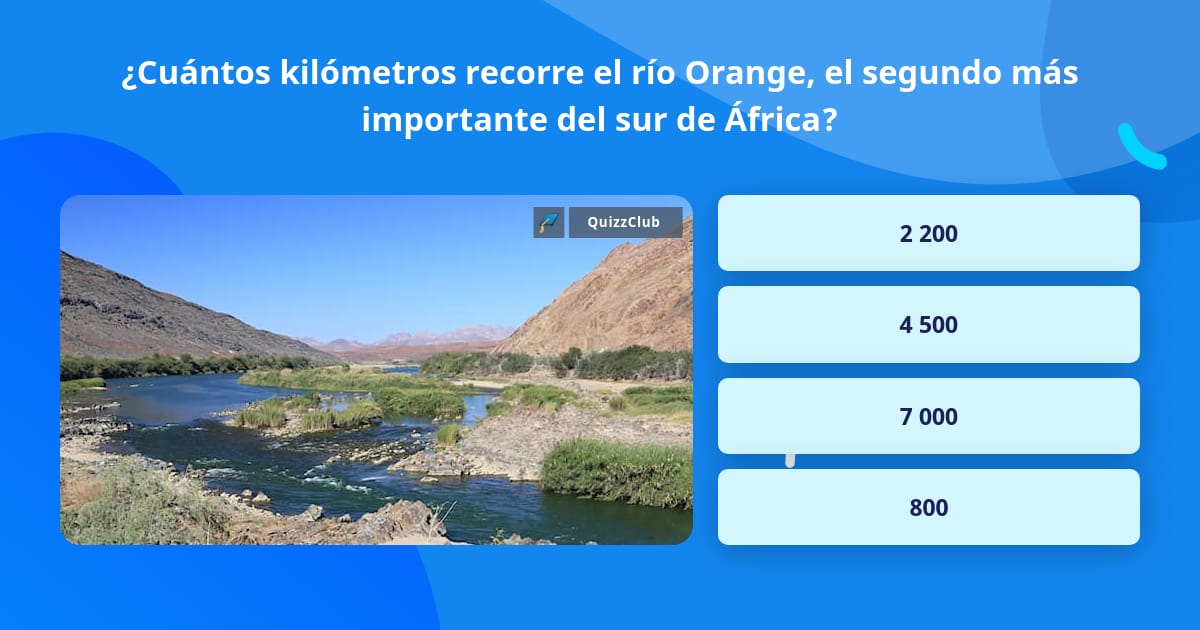 ¿Cuántos kilómetros recorre el río Orange, el segundo más importante del sur de África?

QuizzClub

2 200

4 500

7 000

800